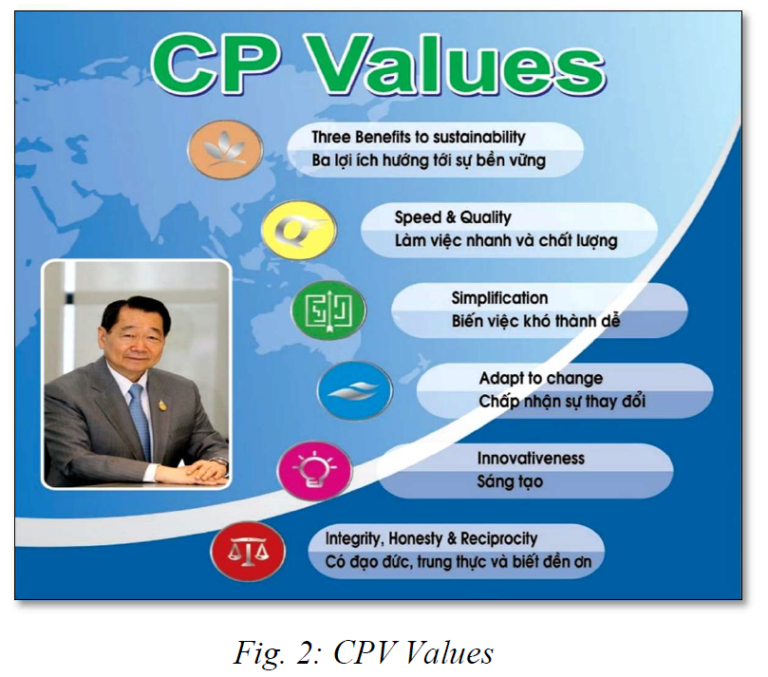 CP Values

Three Benefits to sustainability
Ba lợi ích hướng tới sự bền vững

Speed & Quality
Làm việc nhanh và chất lượng

Simplification
Biến việc khó thành dễ

Adapt to change
Chấp nhận sự thay đổi

Innovativeness
Sáng tạo

Integrity, Honesty & Reciprocity
Có đạo đức, trung thực và biết đền ơn

Fig. 2: CPV Values